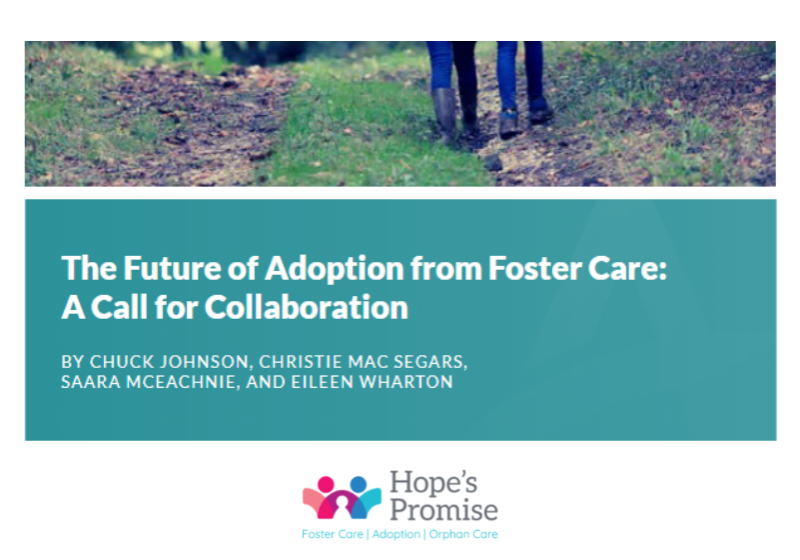 The Future of Adoption from Foster Care: A Call for Collaboration

BY CHUCK JOHNSON, CHRISTIE MAC SEGARS, SAARA MCEACHNIE, AND EILEEN WHARTON

Hope's Promise

Foster Care | Adoption | Orphan Care